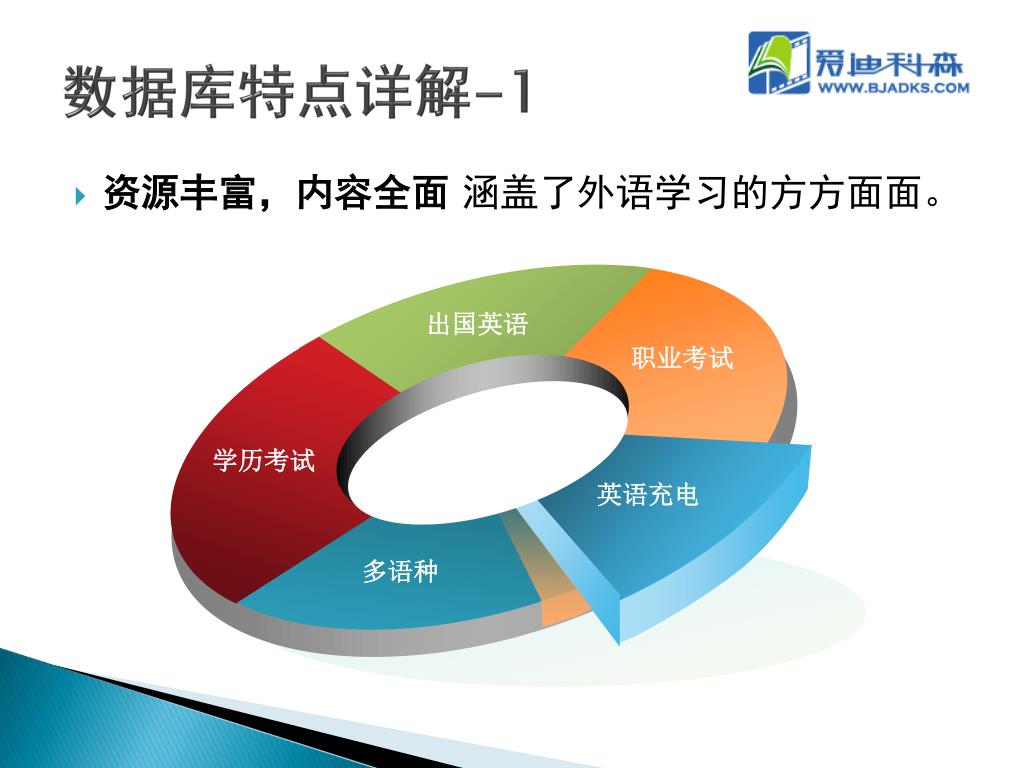 数据库特点详解-1

爱迪科森
WWW.BJADKS.COM

资源丰富，内容全面 涵盖了外语学习的方方面面。

出国英语
职业考试
学历考试
英语充电
多语种